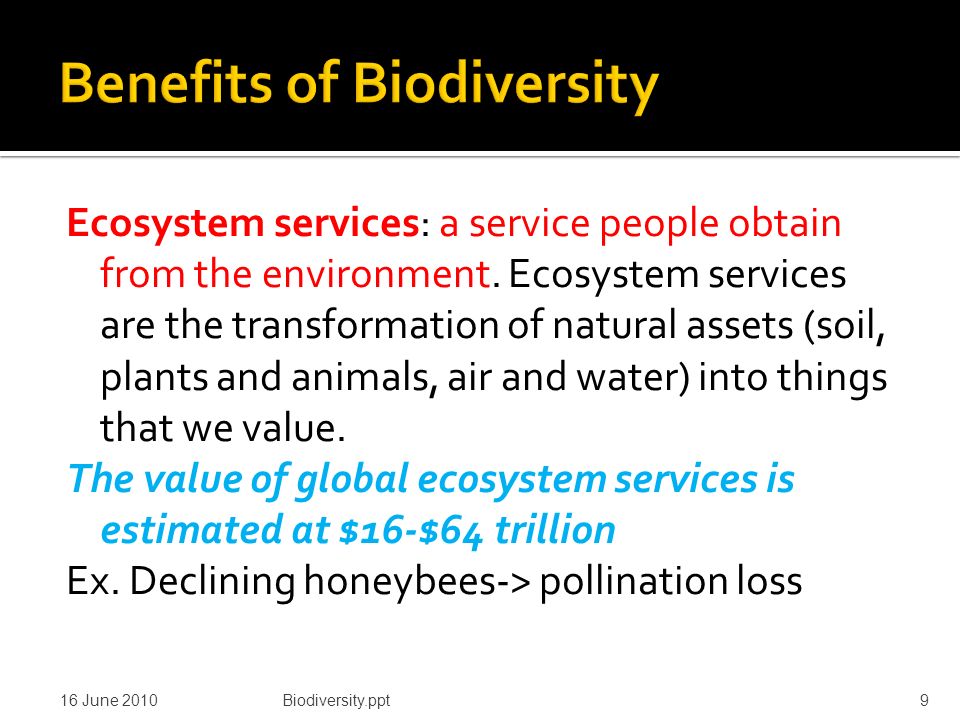 Benefits of Biodiversity

Ecosystem services: a service people obtain from the environment. Ecosystem services are the transformation of natural assets (soil, plants and animals, air and water) into things that we value.

The value of global ecosystem services is estimated at \$16-\$64 trillion

Ex. Declining honeybees-> pollination loss

16 June 2010

Biodiversity.ppt

9